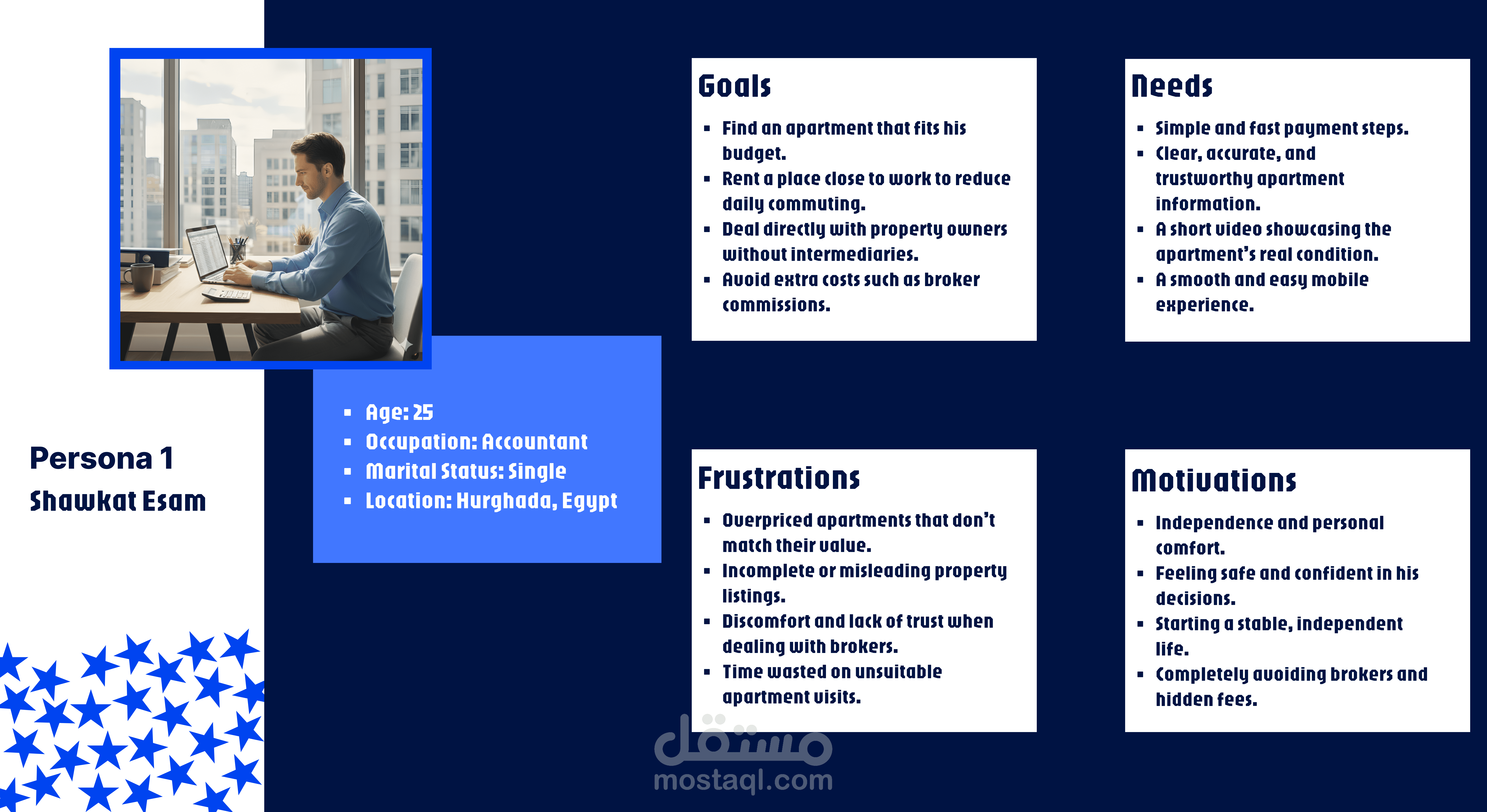 Persona 1
Shawkat Esam

- Age: 25
- Occupation: Accountant
- Marital Status: Single
- Location: Hurghada, Egypt

Goals

- Find an apartment that fits his budget.
- Rent a place close to work to reduce daily commuting.
- Deal directly with property owners without intermediaries.
- Avoid extra costs such as broker commissions.

Needs

- Simple and fast payment steps.
- Clear, accurate, and trustworthy apartment information.
- A short video showcasing the apartment's real condition.
- A smooth and easy mobile experience.

Frustrations

- Overpriced apartments that don't match their value.
- Incomplete or misleading property listings.
- Discomfort and lack of trust when dealing with brokers.
- Time wasted on unsuitable apartment visits.

Motivations

- Independence and personal comfort.
- Feeling safe and confident in his decisions.
- Starting a stable, independent life.
- Completely avoiding brokers and hidden fees.

مستقل
mostaql.com